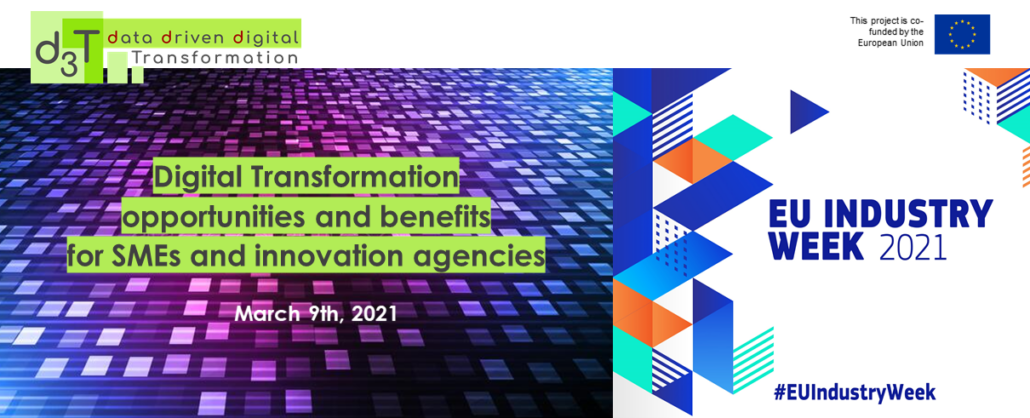 d3T data driven digital Transformation

This project is co-funded by the European Union

Digital Transformation opportunities and benefits for SMEs and innovation agencies

March 9th, 2021

EU INDUSTRY WEEK 2021

#EUIndustryWeek